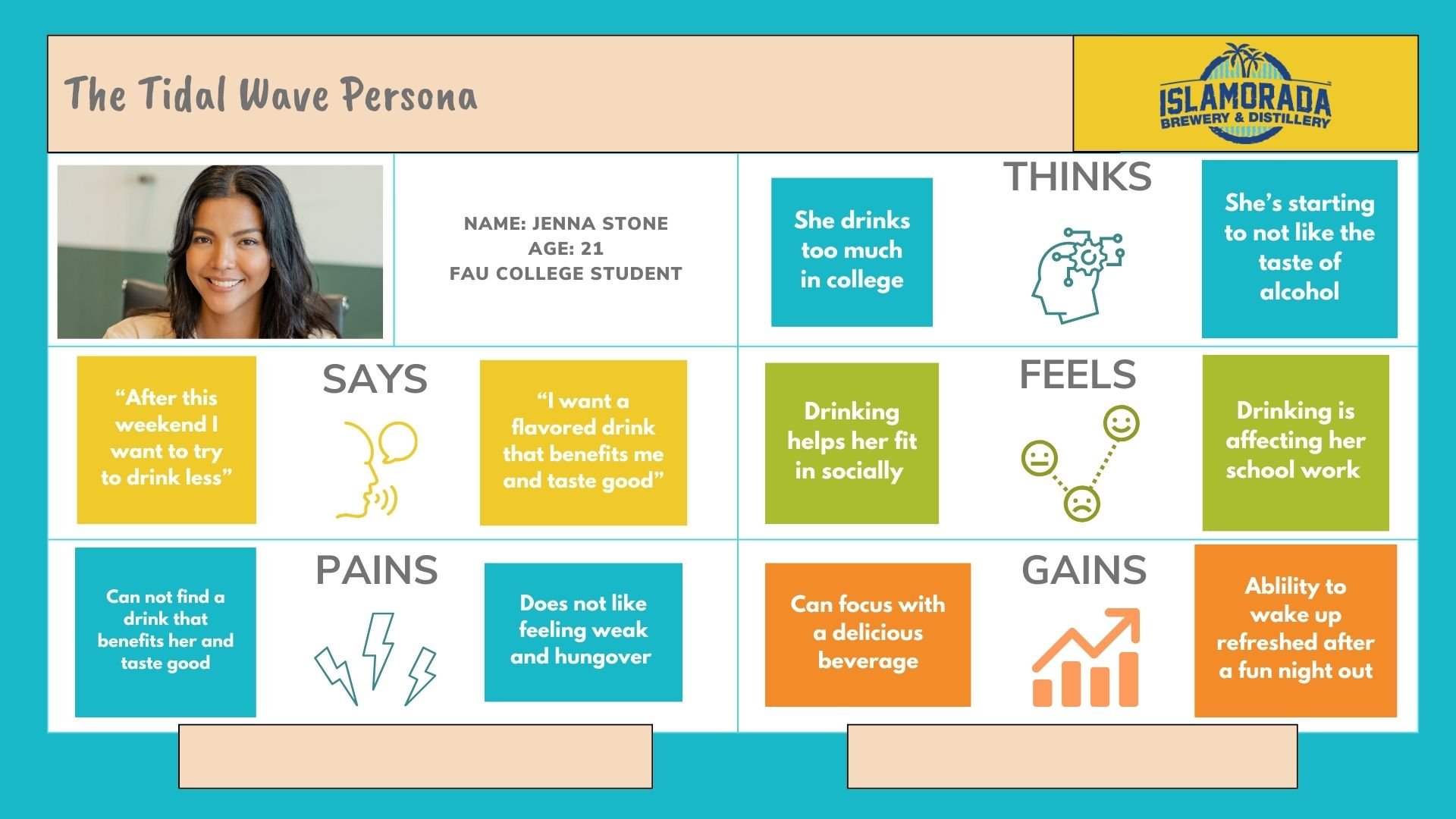 The Tidal Wave Persona

ISLAMORADA
BREWERY & DISTILLERY

NAME: JENNA STONE
AGE: 21
FAU COLLEGE STUDENT

THINKS

She drinks too much in college

She's starting to not like the taste of alcohol

SAYS

"After this weekend I want to try to drink less"

"I want a flavored drink that benefits me and taste good"

FEELS

Drinking helps her fit in socially

Drinking is affecting her school work

PAINS

Can not find a drink that benefits her and taste good

Does not like feeling weak and hungover

GAINS

Can focus with a delicious beverage

Ablility to wake up refreshed after a fun night out